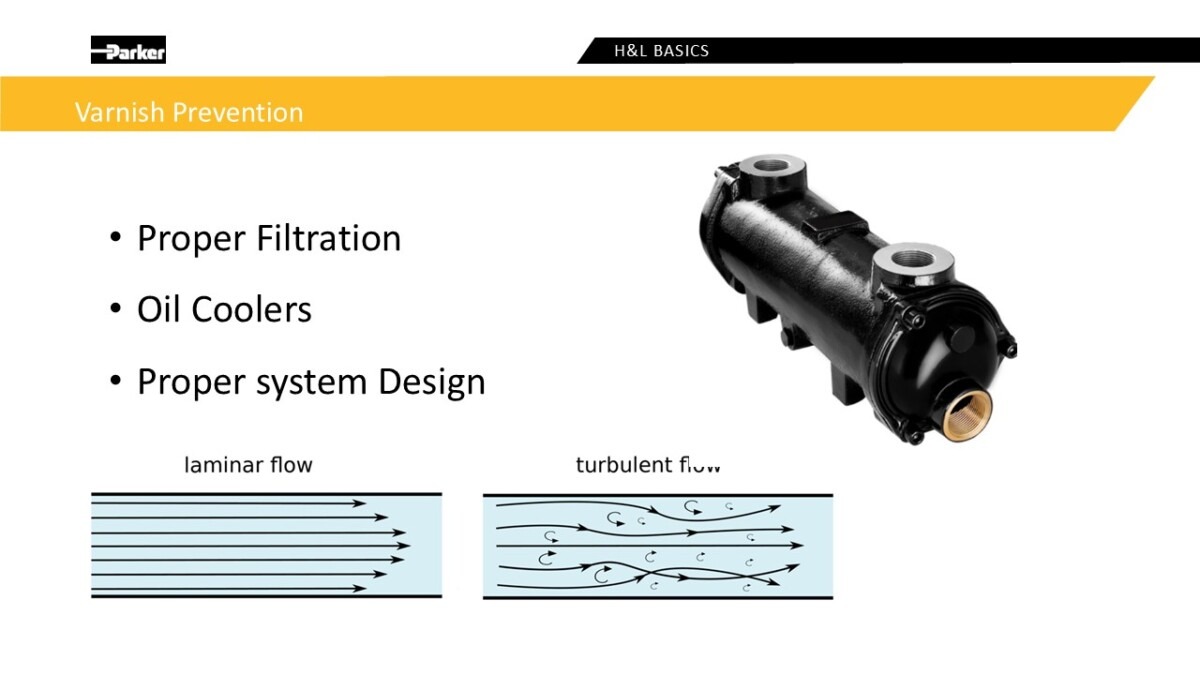 Parker

H&L BASICS

Varnish Prevention

• Proper Filtration
• Oil Coolers
• Proper system Design

laminar flow

turbulent flow